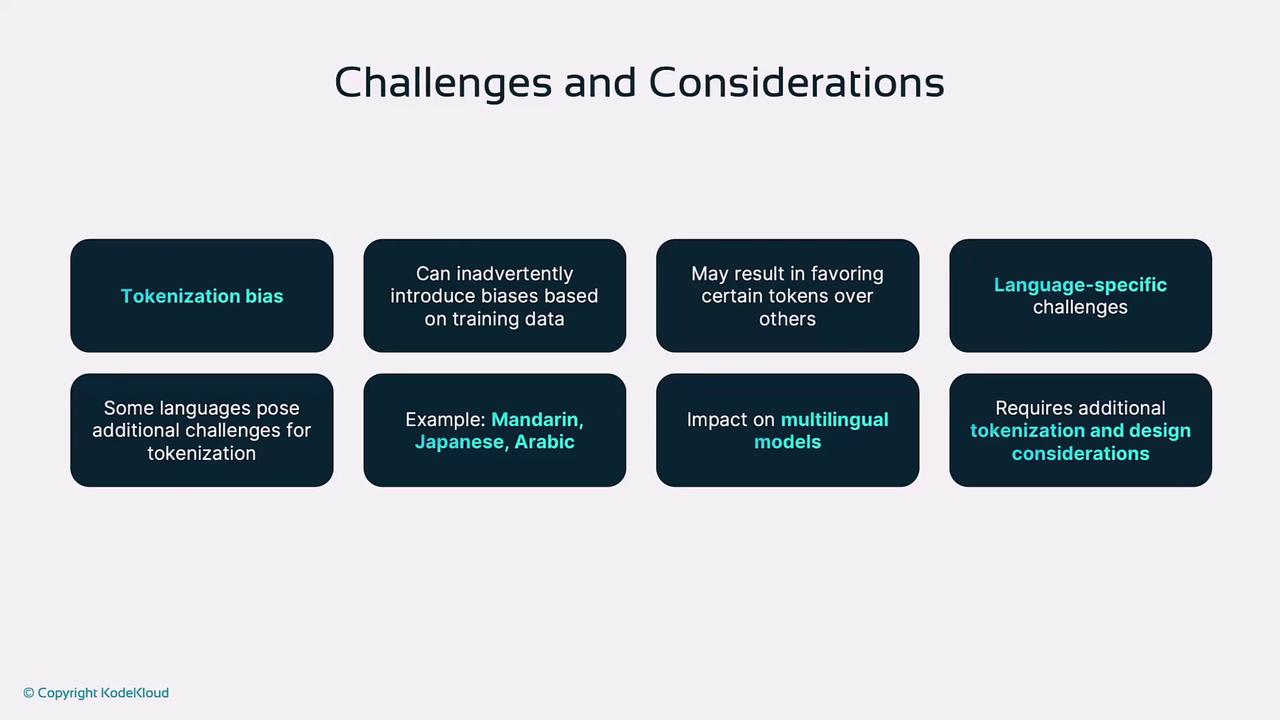 Challenges and Considerations

Tokenization bias

Can inadvertently introduce biases based on training data

May result in favoring certain tokens over others

Language-specific challenges

Some languages pose additional challenges for tokenization

Example: Mandarin, Japanese, Arabic

Impact on multilingual models

Requires additional tokenization and design considerations

© Copyright KodeKloud